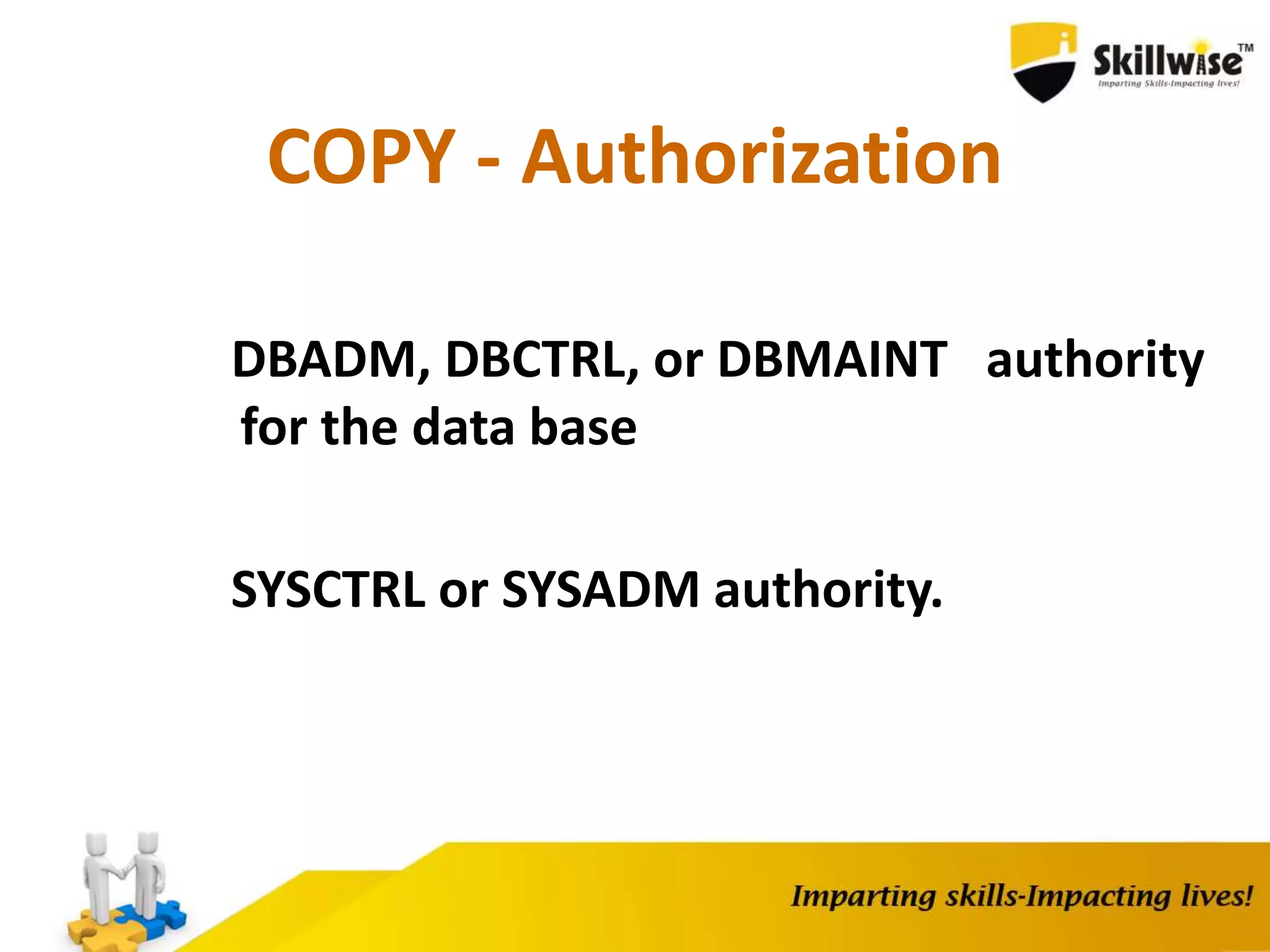 Skillwise™
Imparting Skills-Impacting lives!

COPY - Authorization

DBADM, DBCTRL, or DBMAINT authority for the data base

SYSCTRL or SYSADM authority.

Imparting skills-Impacting lives!